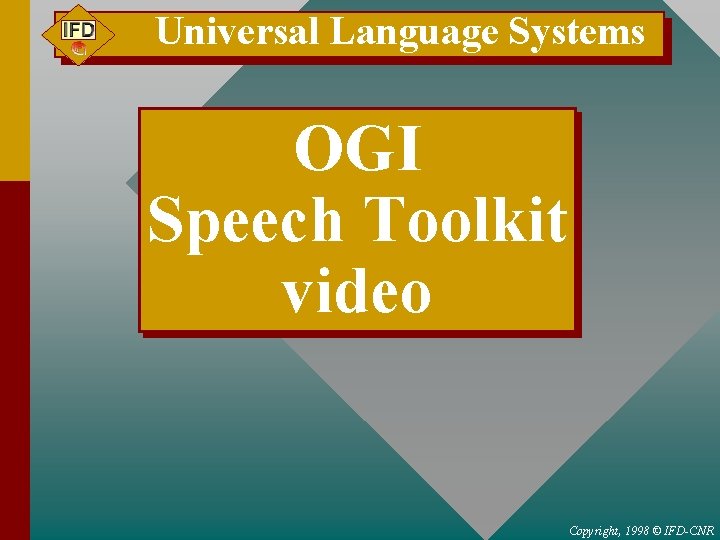 IFD

Universal Language Systems

OGI
Speech Toolkit
video

Copyright, 1998 © IFD-CNR